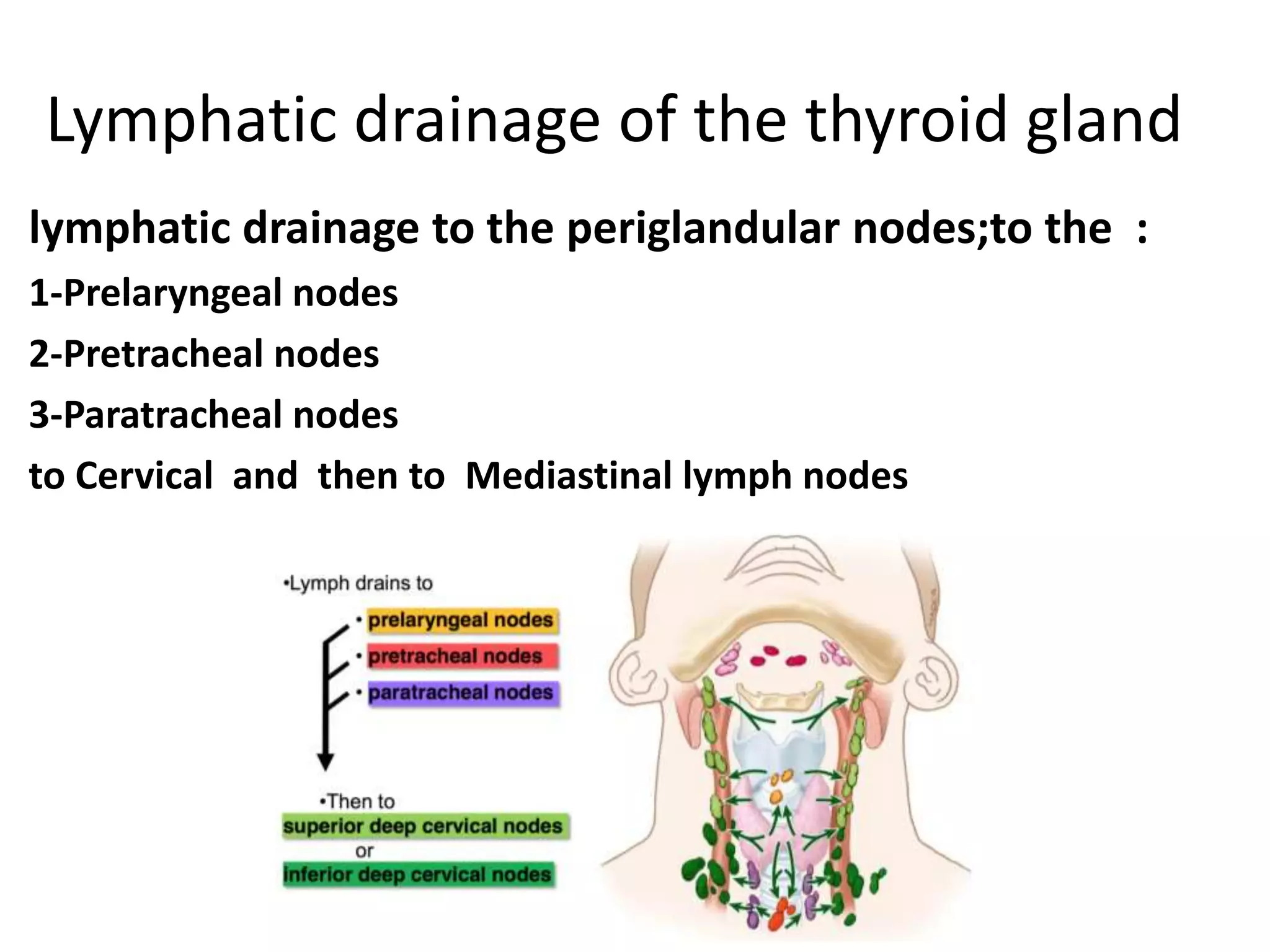 Lymphatic drainage of the thyroid gland

lymphatic drainage to the periglandular nodes;to the :

1-Prelaryngeal nodes

2-Pretracheal nodes

3-Paratracheal nodes

to Cervical and then to Mediastinal lymph nodes

•Lymph drains to

• prelaryngeal nodes

• pretracheal nodes

• paratracheal nodes

•Then to

superior deep cervical nodes

or

inferior deep cervical nodes